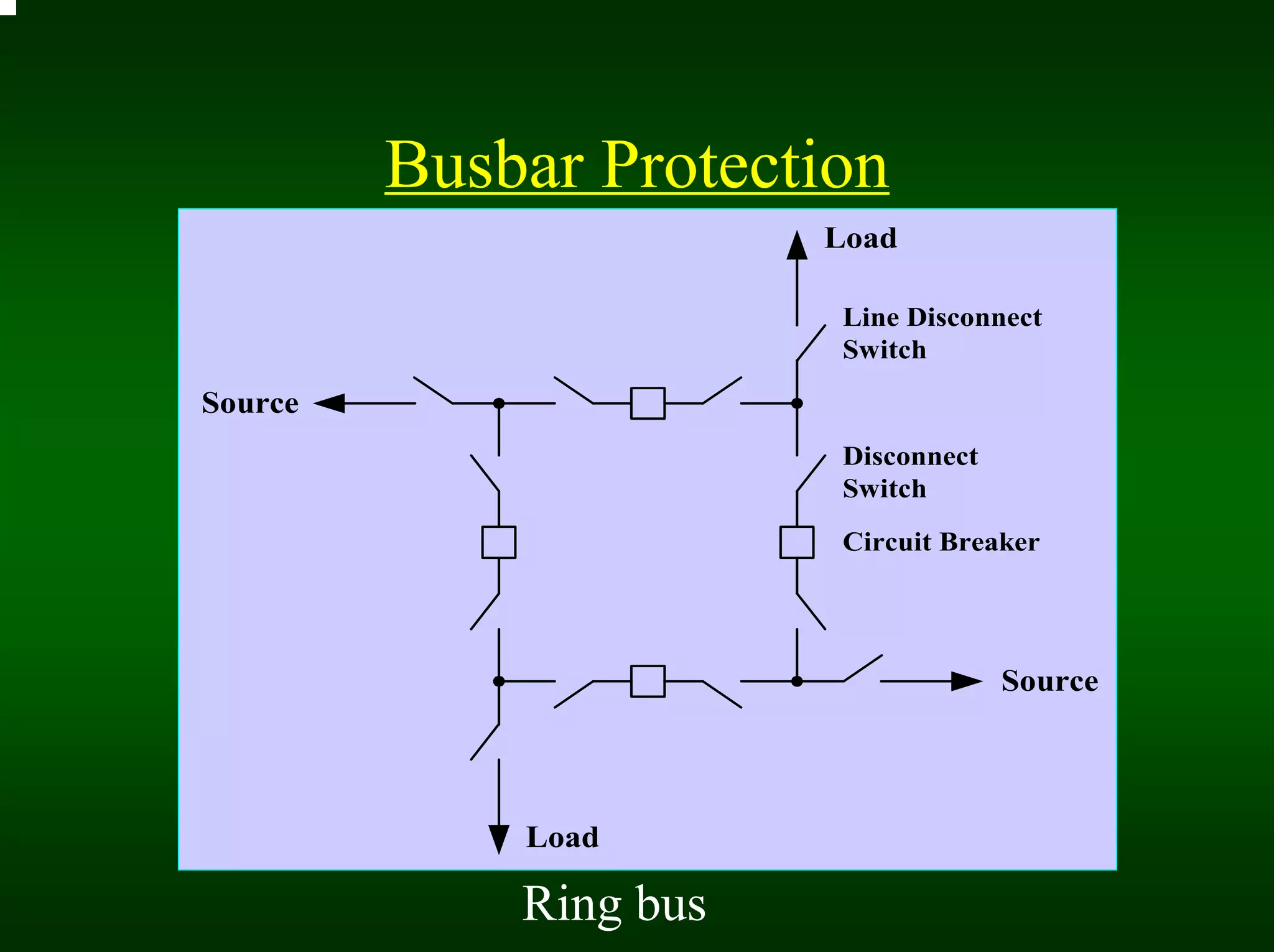 Busbar Protection

Load

Line Disconnect Switch

Source

Disconnect Switch

Circuit Breaker

Source

Load

Ring bus